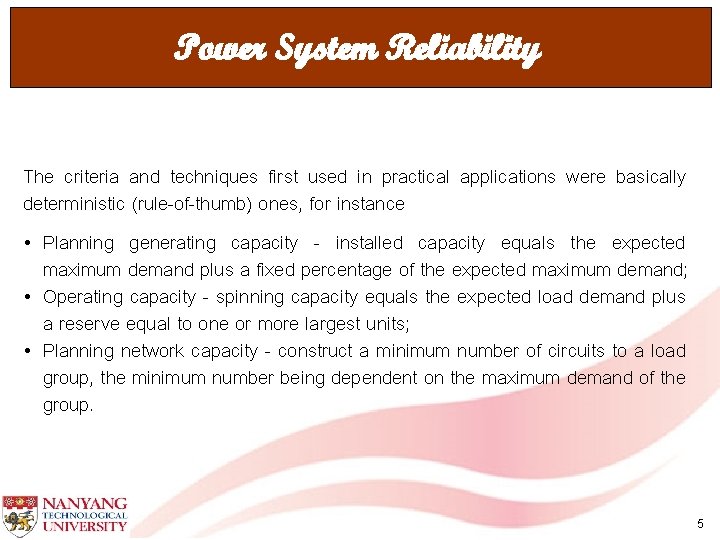 Power System Reliability

The criteria and techniques first used in practical applications were basically deterministic (rule-of-thumb) ones, for instance

• Planning generating capacity - installed capacity equals the expected maximum demand plus a fixed percentage of the expected maximum demand;
• Operating capacity - spinning capacity equals the expected load demand plus a reserve equal to one or more largest units;
• Planning network capacity - construct a minimum number of circuits to a load group, the minimum number being dependent on the maximum demand of the group.

NANYANG TECHNOLOGICAL UNIVERSITY

5